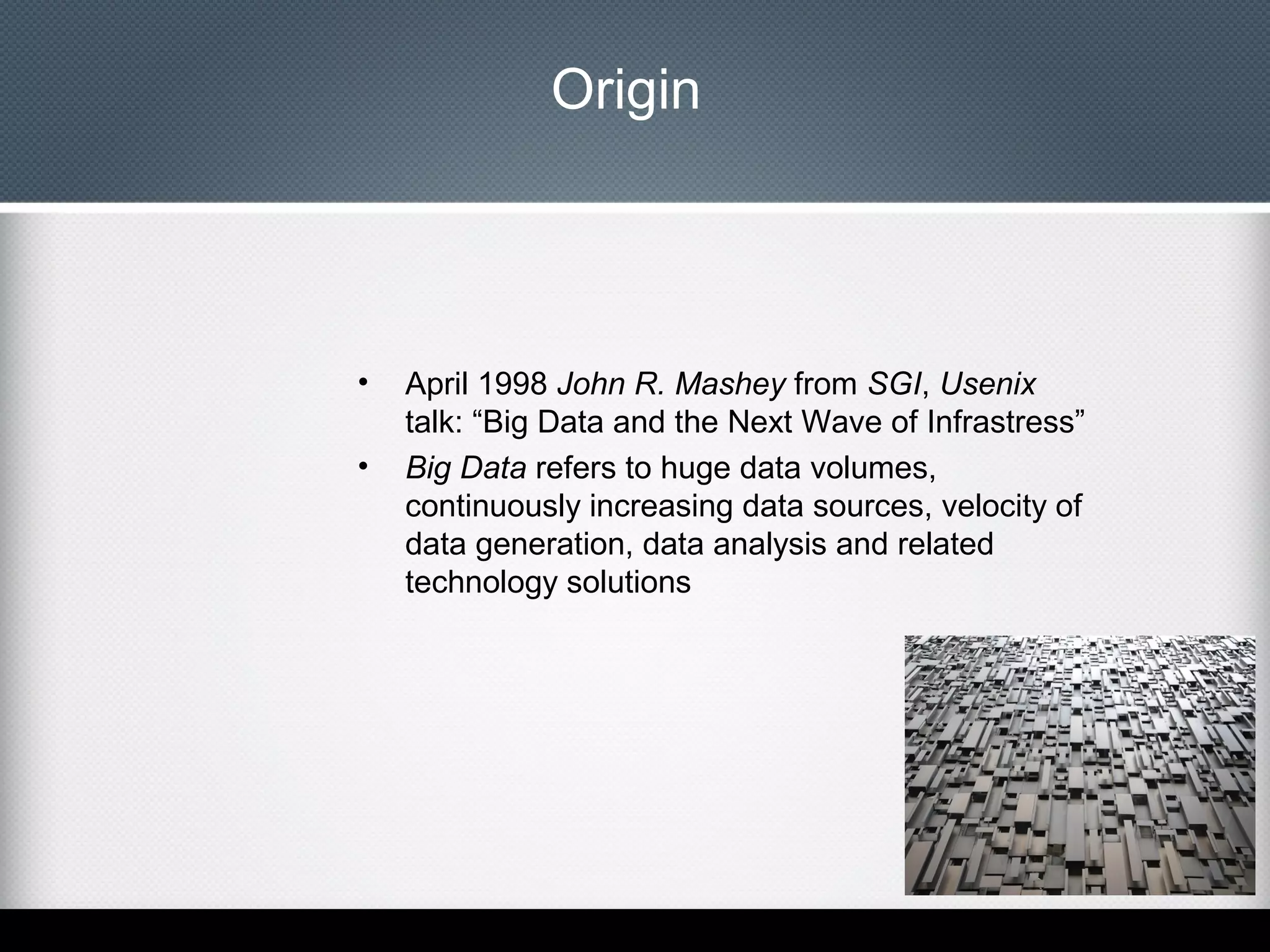 Origin

• April 1998 John R. Mashey from SGI, Usenix talk: “Big Data and the Next Wave of Infrastress”

• Big Data refers to huge data volumes, continuously increasing data sources, velocity of data generation, data analysis and related technology solutions